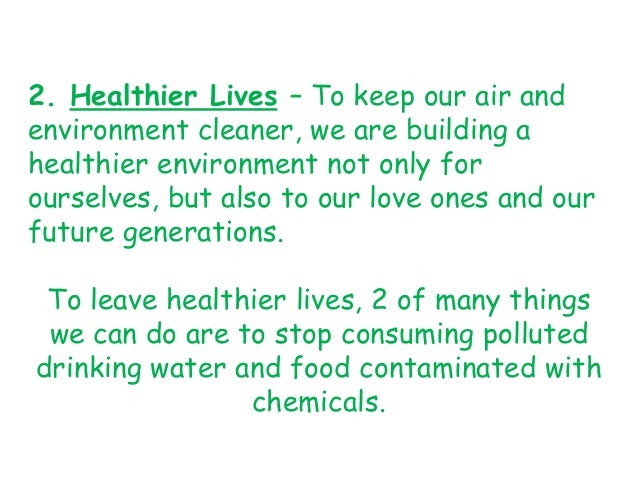 2. Healthier Lives – To keep our air and environment cleaner, we are building a healthier environment not only for ourselves, but also to our love ones and our future generations.

To leave healthier lives, 2 of many things we can do are to stop consuming polluted drinking water and food contaminated with chemicals.